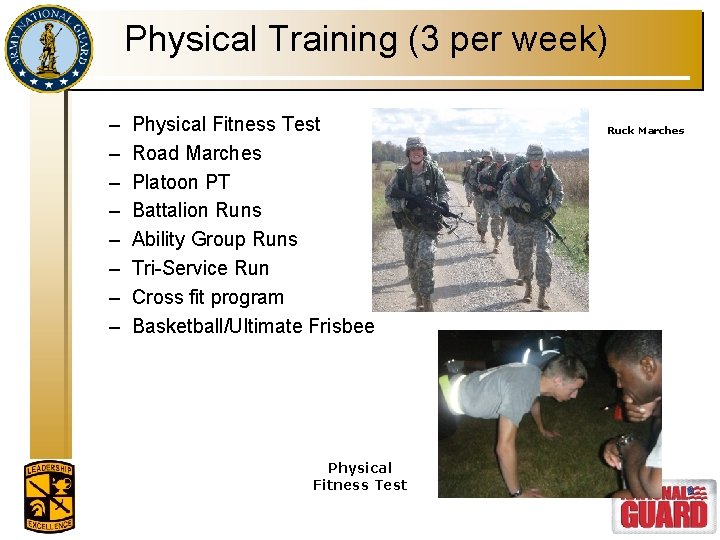 ARMY NATIONAL GUARD

Physical Training (3 per week)

– Physical Fitness Test
– Road Marches
– Platoon PT
– Battalion Runs
– Ability Group Runs
– Tri-Service Run
– Cross fit program
– Basketball/Ultimate Frisbee

Ruck Marches

Physical Fitness Test

LEADERSHIP EXCELLENCE

NATIONAL GUARD